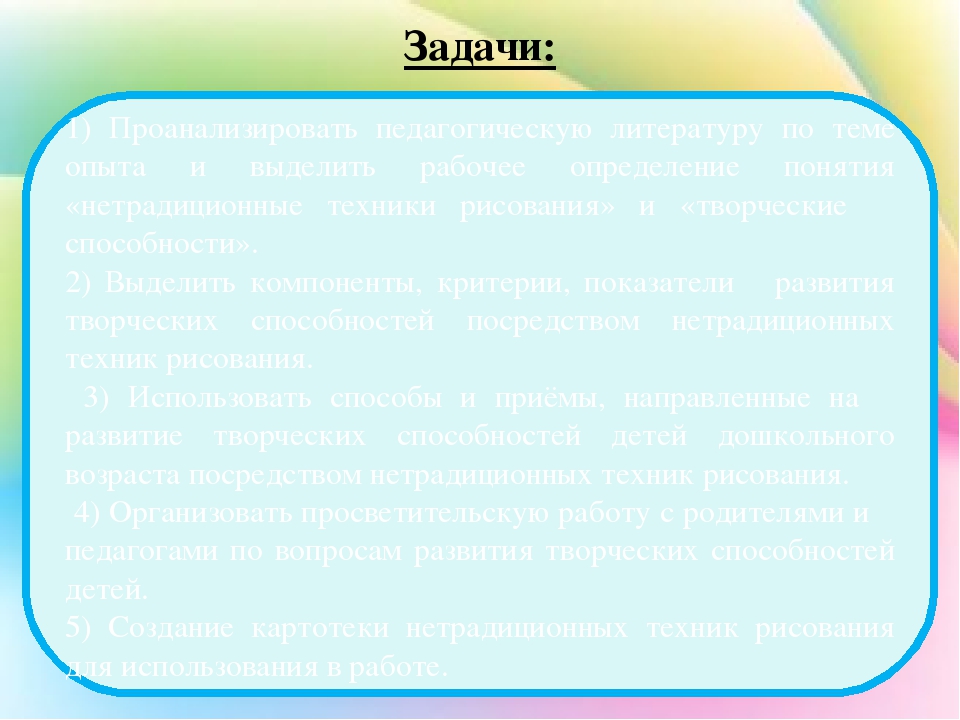 Задачи:

1) Проанализировать педагогическую литературу по теме опыта и выделить рабочее определение понятия «нетрадиционные техники рисования» и «творческие способности».

2) Выделить компоненты, критерии, показатели развития творческих способностей посредством нетрадиционных техник рисования.

3) Использовать способы и приёмы, направленные на развитие творческих способностей детей дошкольного возраста посредством нетрадиционных техник рисования.

4) Организовать просветительскую работу с родителями и педагогами по вопросам развития творческих способностей детей.

5) Создание картотеки нетрадиционных техник рисования для использования в работе.